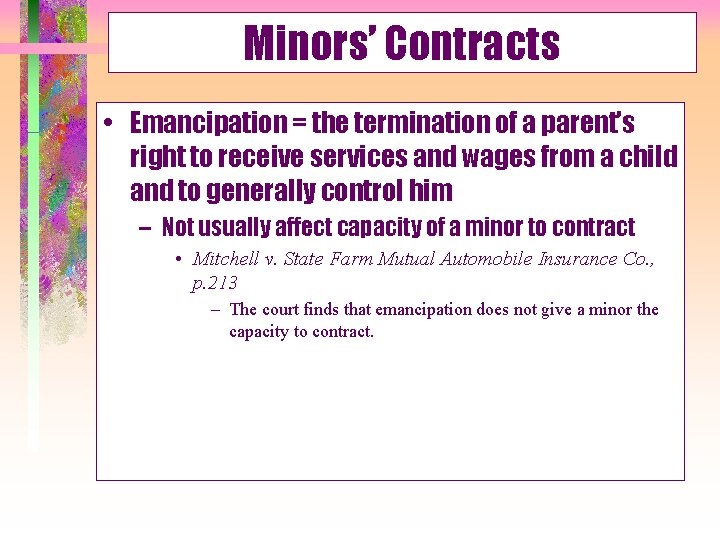 Minors' Contracts

• Emancipation = the termination of a parent's right to receive services and wages from a child and to generally control him

– Not usually affect capacity of a minor to contract

• Mitchell v. State Farm Mutual Automobile Insurance Co., p.213

– The court finds that emancipation does not give a minor the capacity to contract.